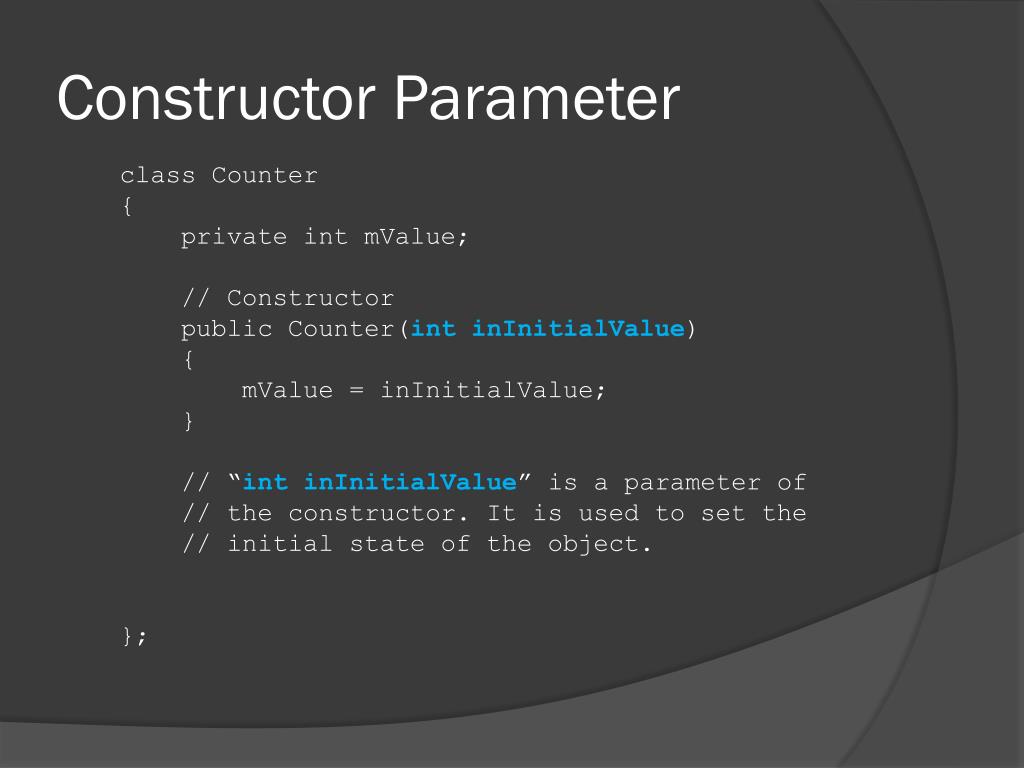 Constructor Parameter

class Counter
{
    private int mValue;

    // Constructor
    public Counter(int inInitialValue)
    {
        mValue = inInitialValue;
    }

    // “int inInitialValue” is a parameter of
    // the constructor. It is used to set the
    // initial state of the object.

};